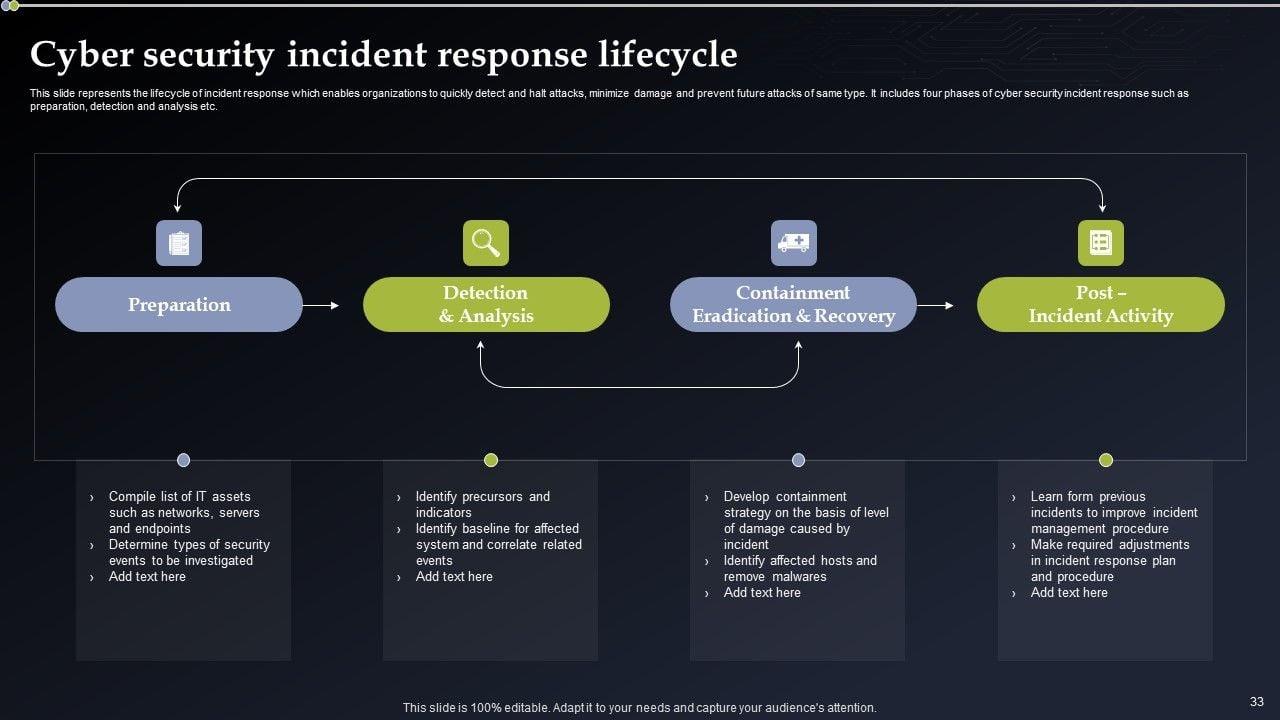 Cyber security incident response lifecycle

This slide represents the lifecycle of incident response which enables organizations to quickly detect and halt attacks, minimize damage and prevent future attacks of same type. It includes four phases of cyber security incident response such as preparation, detection and analysis etc.

Preparation

Detection & Analysis

Containment Eradication & Recovery

Post – Incident Activity

› Compile list of IT assets such as networks, servers and endpoints
› Determine types of security events to be investigated
› Add text here

› Identify precursors and indicators
› Identify baseline for affected system and correlate related events
› Add text here

› Develop containment strategy on the basis of level of damage caused by incident
› Identify affected hosts and remove malwares
› Add text here

› Learn form previous incidents to improve incident management procedure
› Make required adjustments in incident response plan and procedure
› Add text here

This slide is 100% editable. Adapt it to your needs and capture your audience's attention.

33